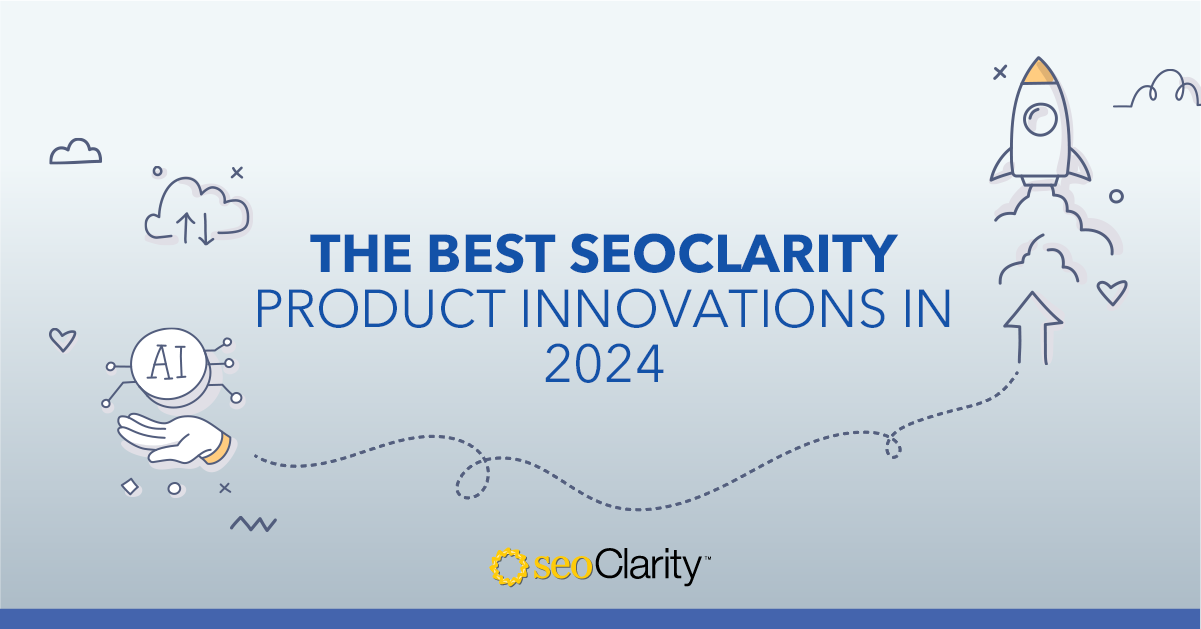 AI

THE BEST SEOCLARITY PRODUCT INNOVATIONS IN 2024

seoClarity™